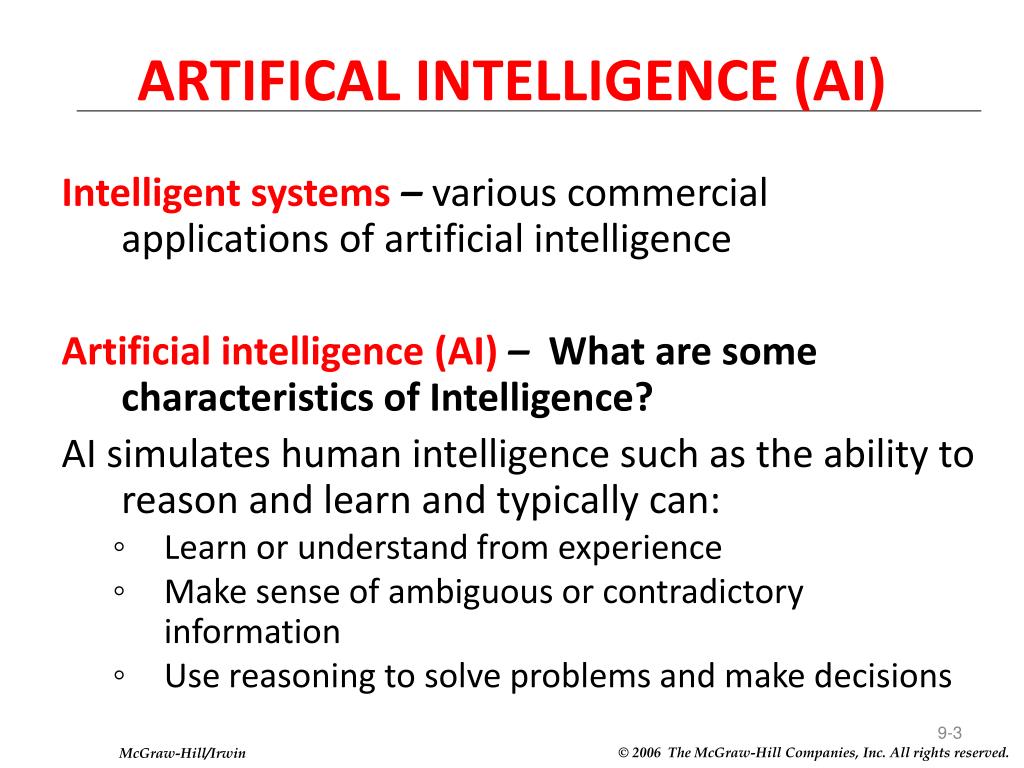 ARTIFICAL INTELLIGENCE (AI)

Intelligent systems – various commercial applications of artificial intelligence

Artificial intelligence (AI) – What are some characteristics of Intelligence?

AI simulates human intelligence such as the ability to reason and learn and typically can:

◦ Learn or understand from experience
◦ Make sense of ambiguous or contradictory information
◦ Use reasoning to solve problems and make decisions

9-3

McGraw-Hill/Irwin

© 2006 The McGraw-Hill Companies, Inc. All rights reserved.